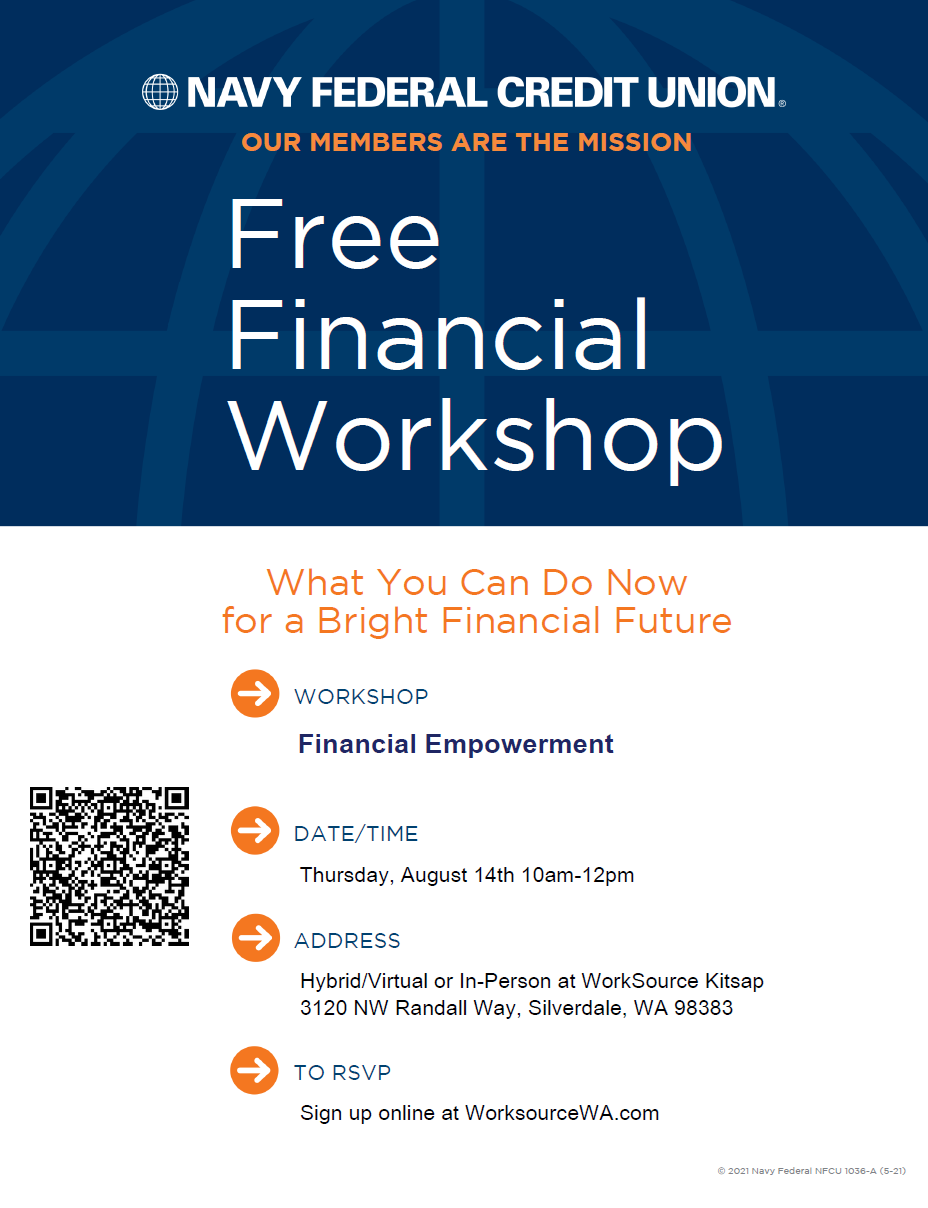 NAVY FEDERAL CREDIT UNION®

OUR MEMBERS ARE THE MISSION

Free Financial Workshop

What You Can Do Now for a Bright Financial Future

WORKSHOP

Financial Empowerment

DATE/TIME

Thursday, August 14th 10am-12pm

ADDRESS

Hybrid/Virtual or In-Person at WorkSource Kitsap
3120 NW Randall Way, Silverdale, WA 98383

TO RSVP

Sign up online at WorksourceWA.com

© 2021 Navy Federal NFCU 1036-A (5-21)